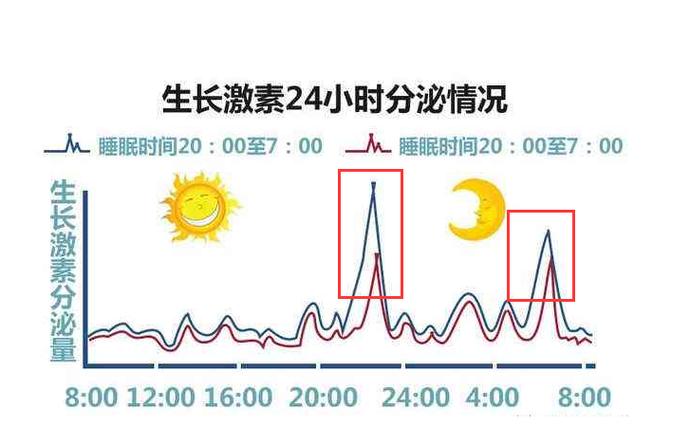 生长激素24小时分泌情况

睡眠时间20：00至7：00

睡眠时间20：00至7：00

生长激素分泌量

8:00 12:00 16:00 20:00 24:00 4:00 8:00